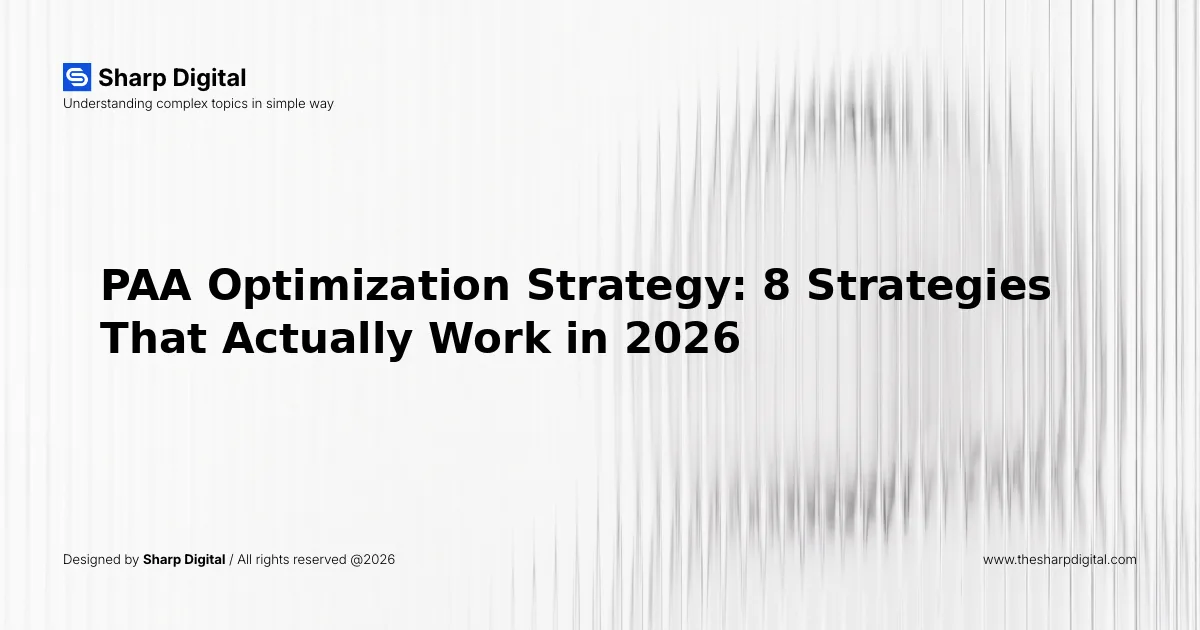 Sharp Digital
Understanding complex topics in simple way

PAA Optimization Strategy: 8 Strategies That Actually Work in 2026

Designed by Sharp Digital / All rights reserved @2026

www.thesharpdigital.com